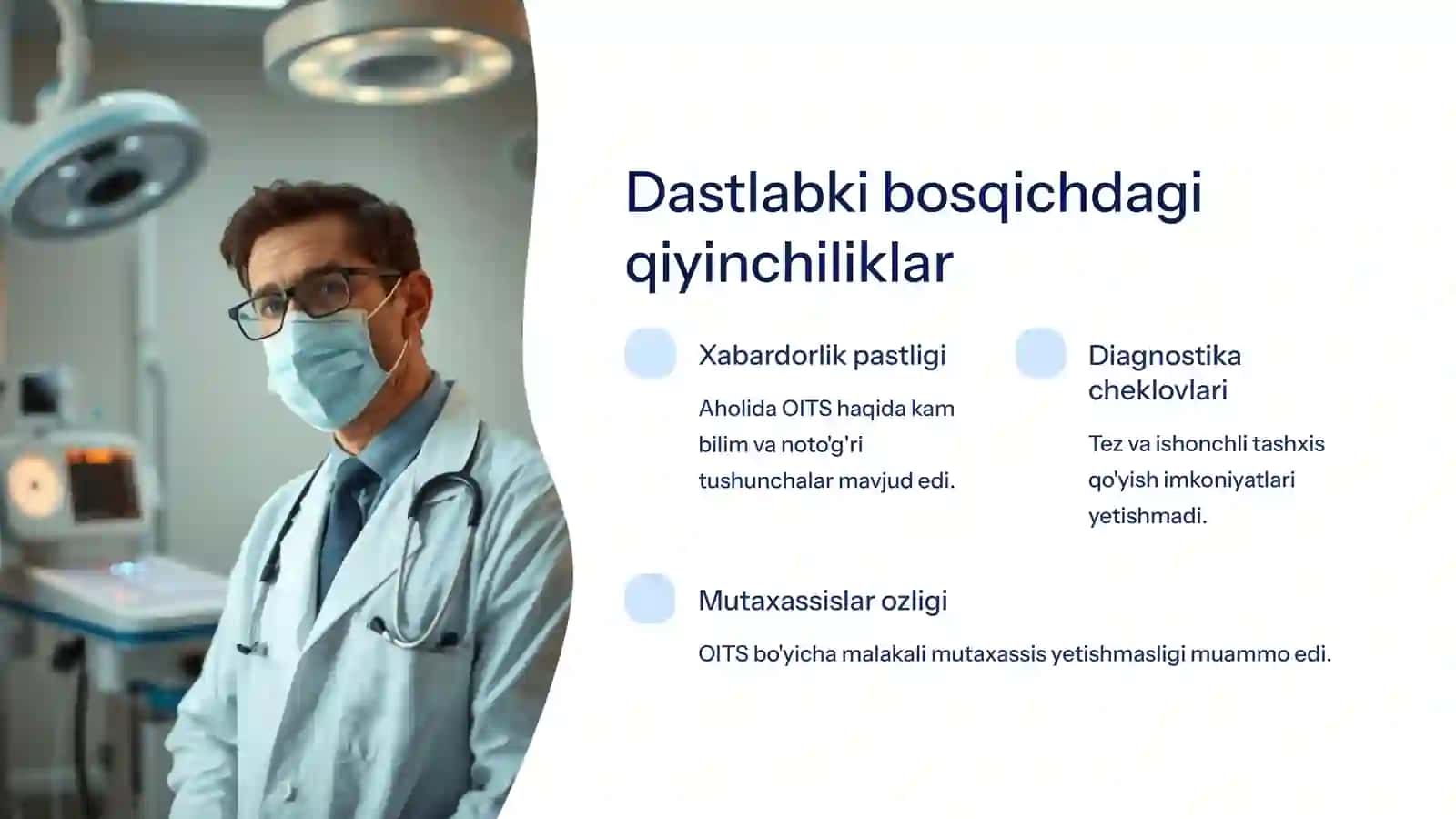 Dastlabki bosqichdagi qiyinchiliklar

Xabardorlik pastligi

Aholida OITS haqida kam bilim va noto'g'ri tushunchalar mavjud edi.

Diagnostika cheklovlari

Tez va ishonchli tashxis qo'yish imkoniyatlari yetishmadi.

Mutaxassislar ozligi

OITS bo'yicha malakali mutaxassis yetishmasligi muammo edi.